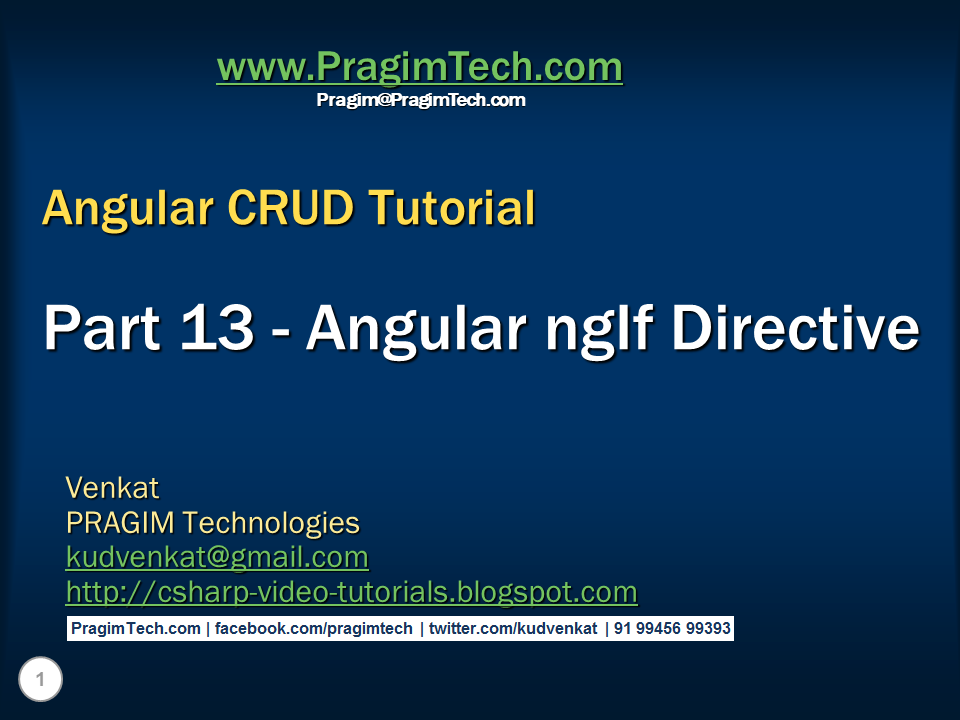 www.PragimTech.com
Pragim@PragimTech.com

Angular CRUD Tutorial

Part 13 - Angular ngIf Directive

Venkat
PRAGIM Technologies
kudvenkat@gmail.com
http://csharp-video-tutorials.blogspot.com

PragimTech.com | facebook.com/pragimtech | twitter.com/kudvenkat | 91 99456 99393

1